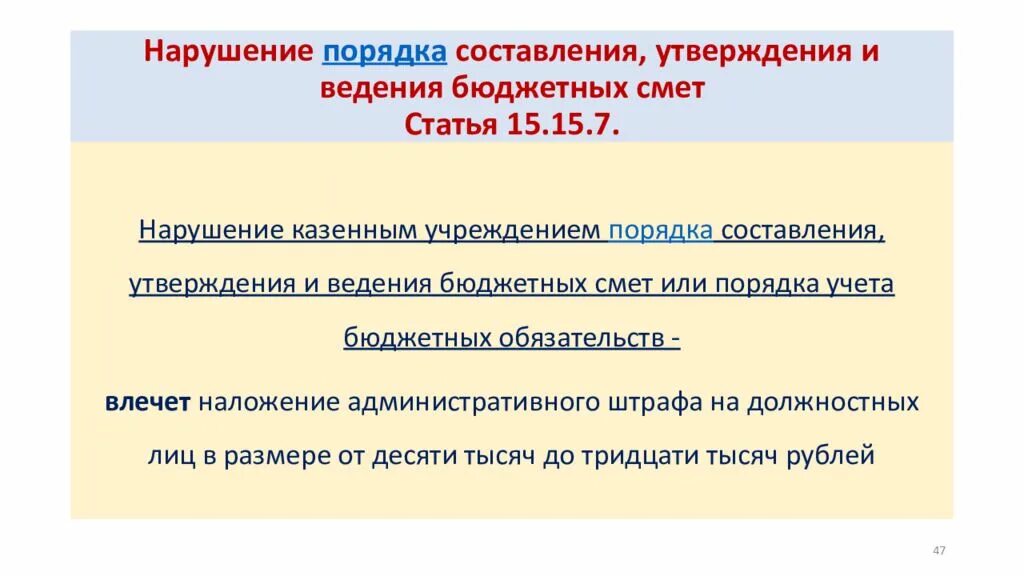 Нарушение порядка составления, утверждения и ведения бюджетных смет
Статья 15.15.7.

Нарушение казенным учреждением порядка составления, утверждения и ведения бюджетных смет или порядка учета бюджетных обязательств -

влечет наложение административного штрафа на должностных лиц в размере от десяти тысяч до тридцати тысяч рублей

47